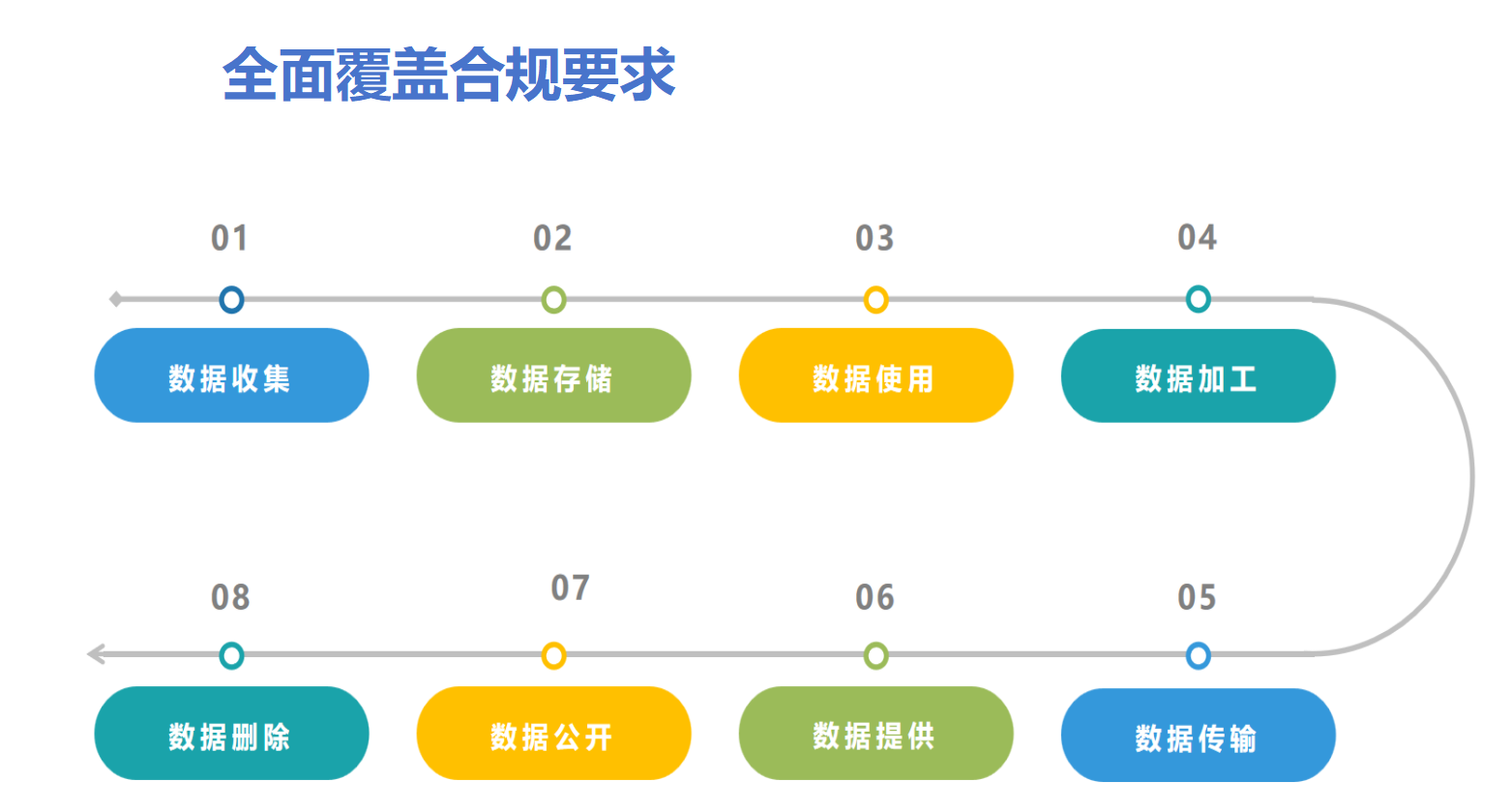 全面覆盖合规要求

01
数据收集

02
数据存储

03
数据使用

04
数据加工

05
数据传输

06
数据提供

07
数据公开

08
数据删除